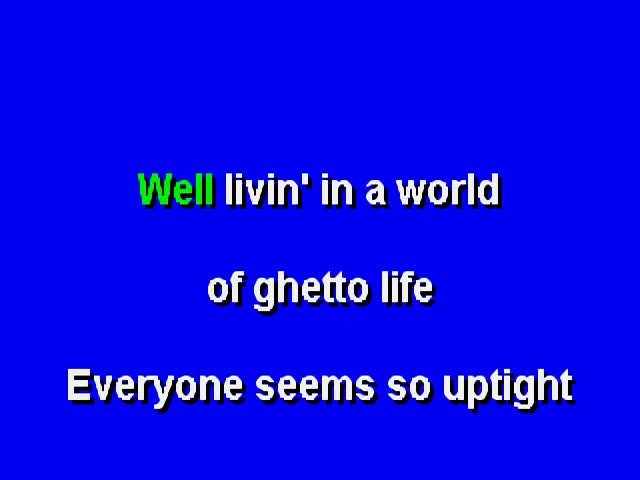 Well livin' in a world

of ghetto life

Everyone seems so uptight